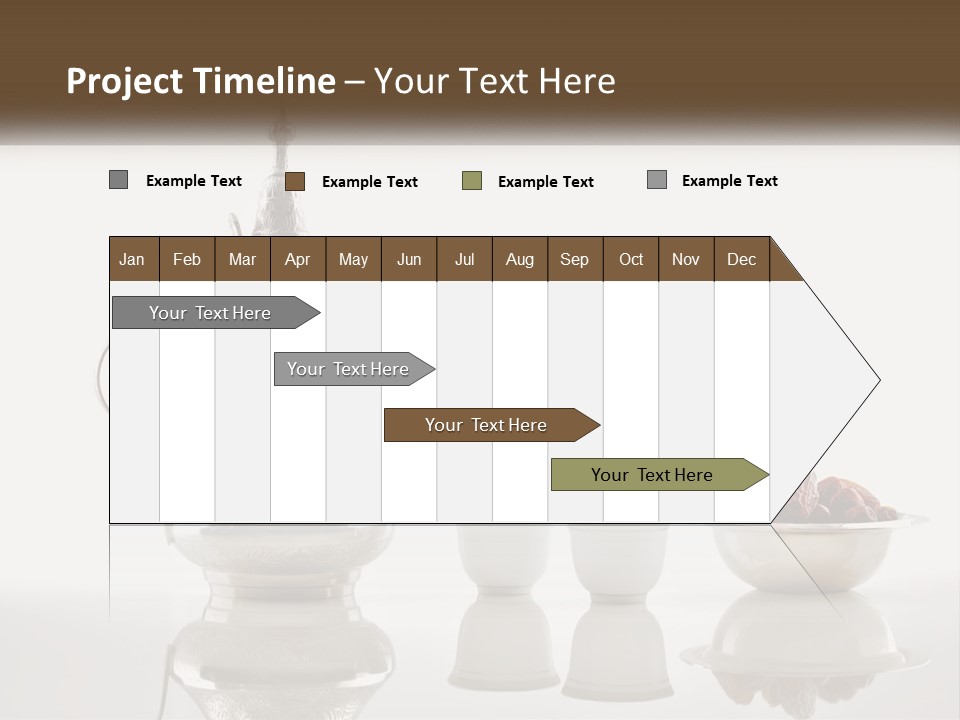 Project Timeline – Your Text Here

Example Text
Example Text
Example Text
Example Text

| Jan | Feb | Mar | Apr | May | Jun | Jul | Aug | Sep | Oct | Nov | Dec |
|---|---|---|---|---|---|---|---|---|---|---|---|

Your Text Here
Your Text Here
Your Text Here
Your Text Here